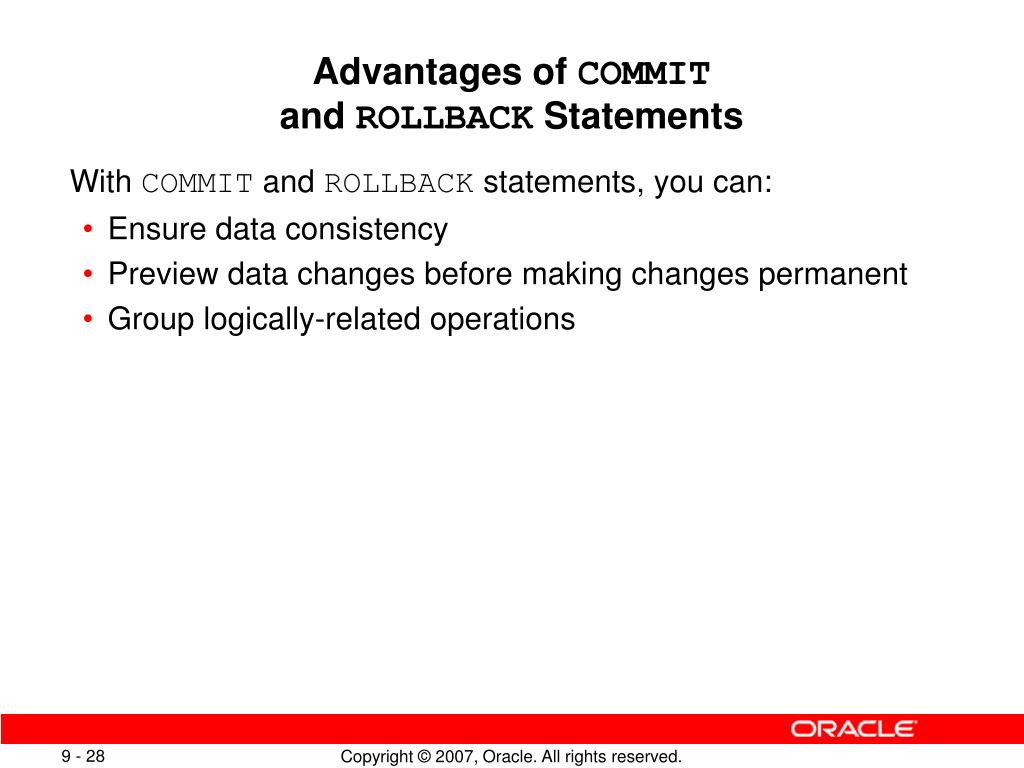 Advantages of COMMIT
and ROLLBACK Statements

With COMMIT and ROLLBACK statements, you can:

• Ensure data consistency
• Preview data changes before making changes permanent
• Group logically-related operations

ORACLE

9 - 28

Copyright © 2007, Oracle. All rights reserved.